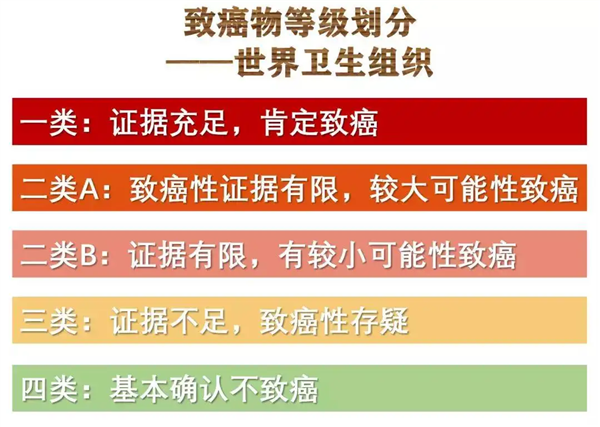 致癌物等级划分
——世界卫生组织

一类：证据充足，肯定致癌

二类A：致癌性证据有限，较大可能性致癌

二类B：证据有限，有较小可能性致癌

三类：证据不足，致癌性存疑

四类：基本确认不致癌